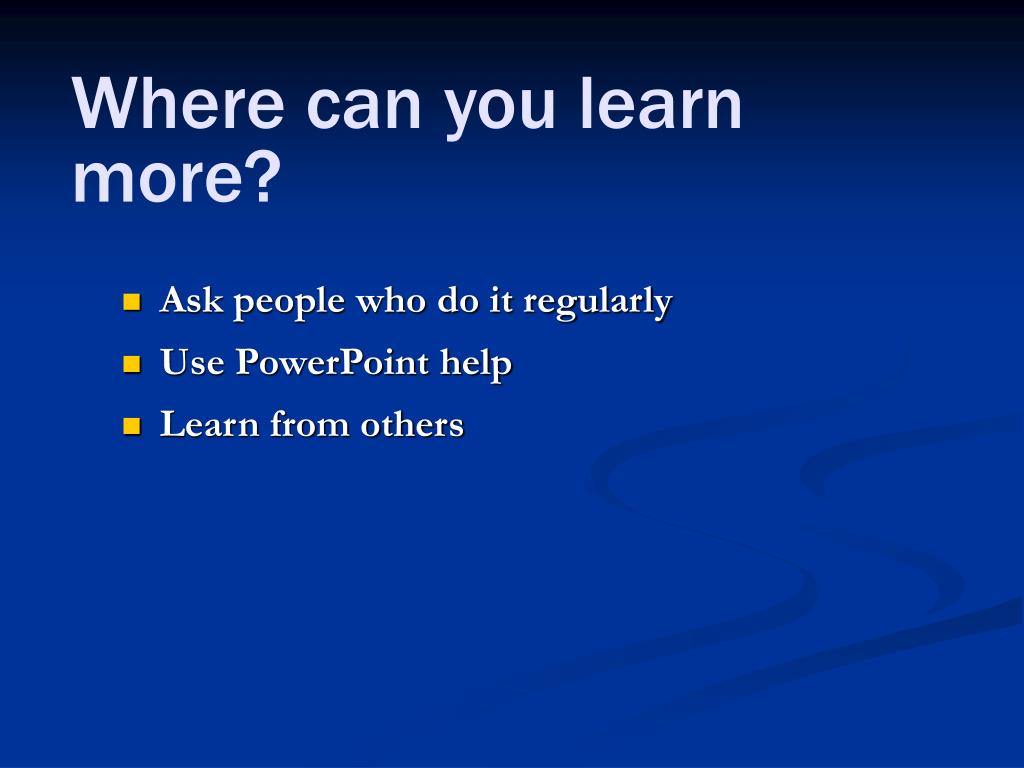 Where can you learn more?

- Ask people who do it regularly
- Use PowerPoint help
- Learn from others